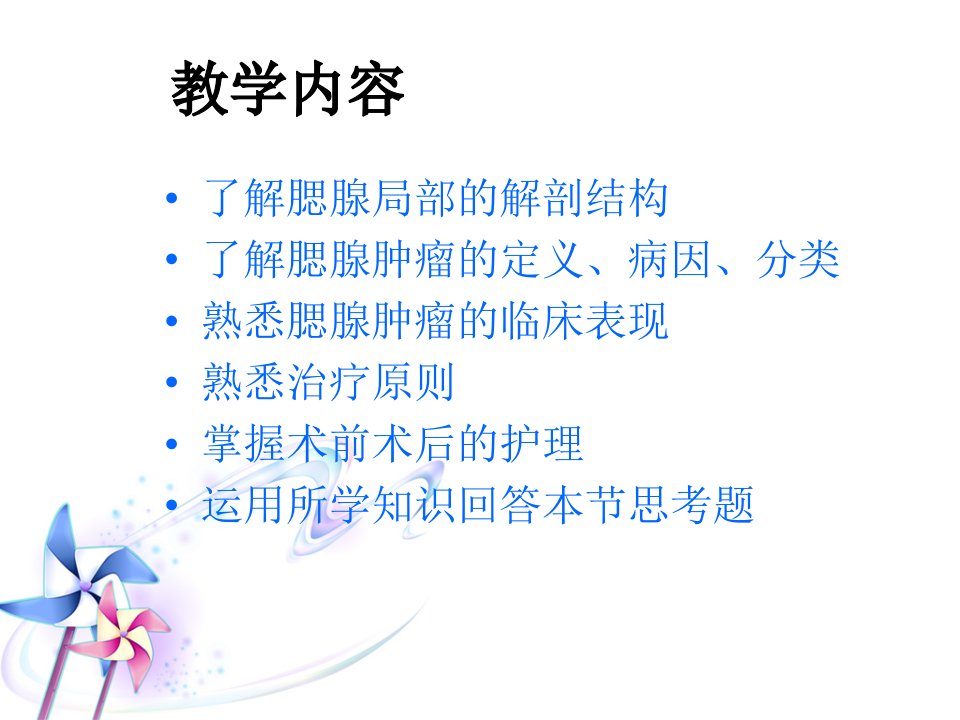 教学内容

• 了解腮腺局部的解剖结构
• 了解腮腺肿瘤的定义、病因、分类
• 熟悉腮腺肿瘤的临床表现
• 熟悉治疗原则
• 掌握术前术后的护理
• 运用所学知识回答本节思考题